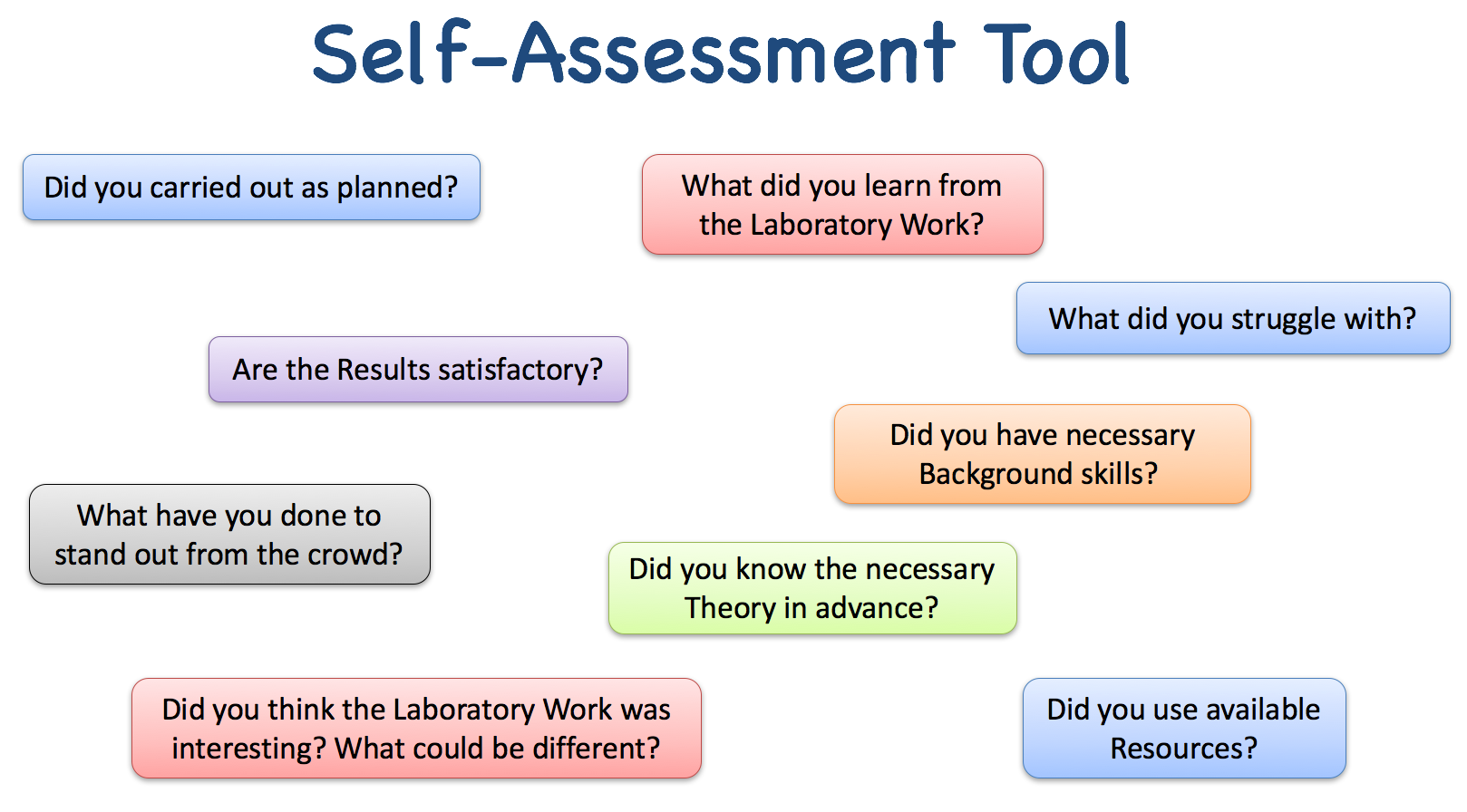 Self-Assessment Tool

Did you carried out as planned?

What did you learn from the Laboratory Work?

What did you struggle with?

Are the Results satisfactory?

Did you have necessary Background skills?

What have you done to stand out from the crowd?

Did you know the necessary Theory in advance?

Did you think the Laboratory Work was interesting? What could be different?

Did you use available Resources?